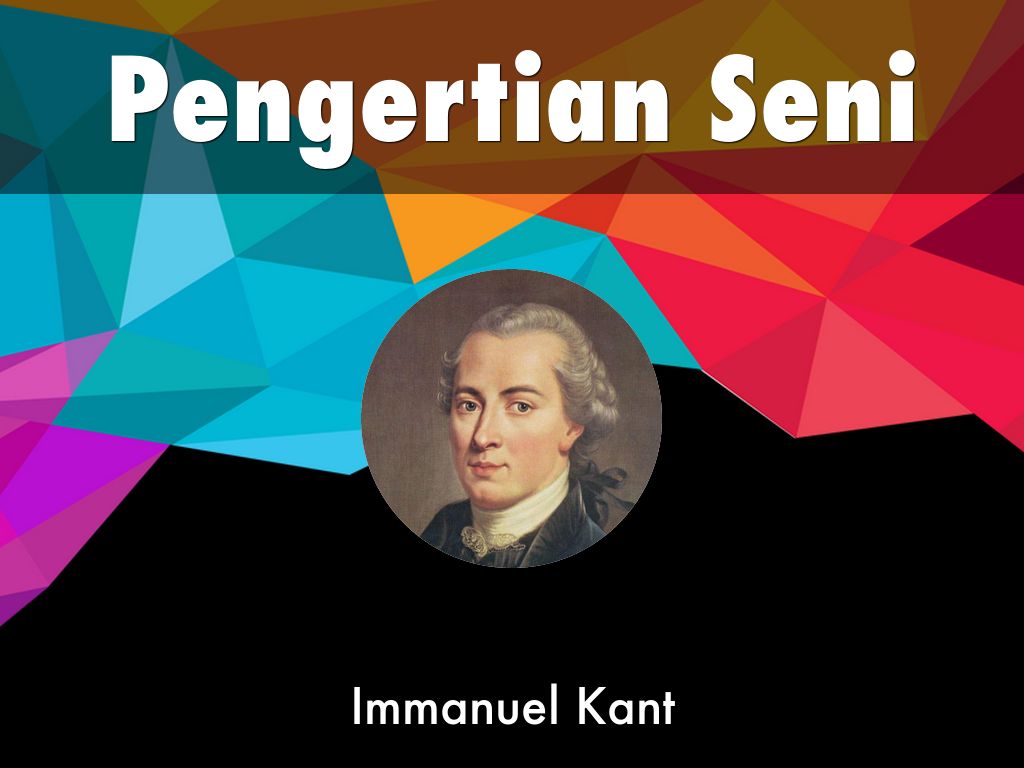 Pengertian Seni

Immanuel Kant